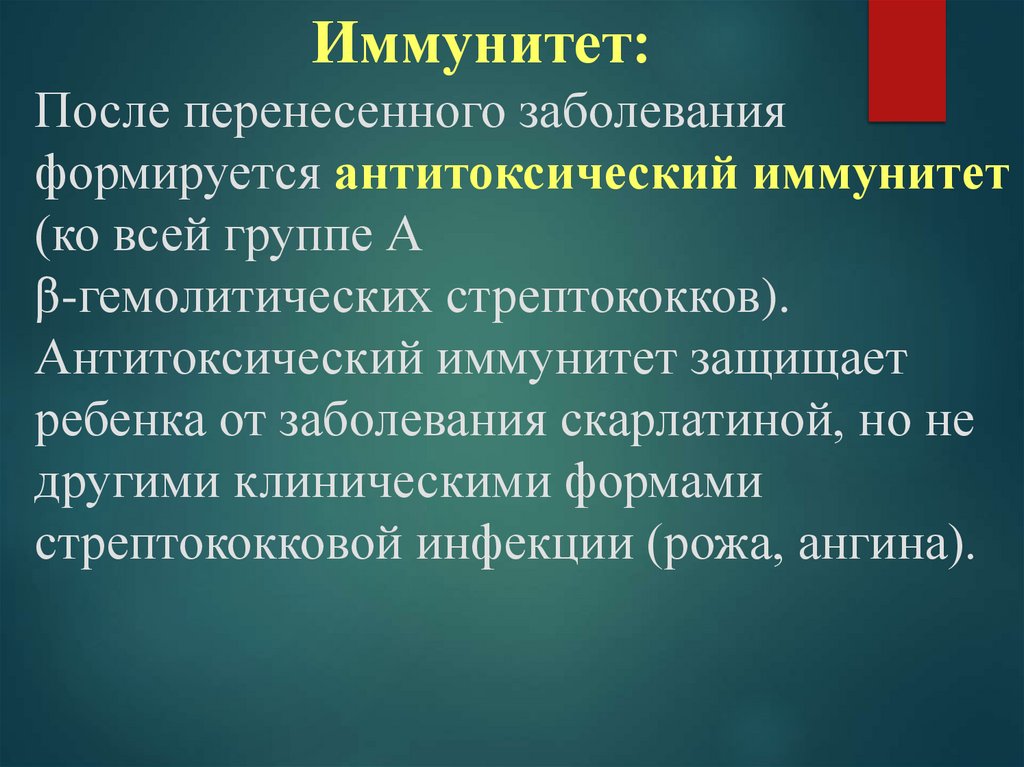 Иммунитет:

После перенесенного заболевания формируется антитоксический иммунитет (ко всей группе А β-гемолитических стрептококков). Антитоксический иммунитет защищает ребенка от заболевания скарлатиной, но не другими клиническими формами стрептококковой инфекции (рожа, ангина).